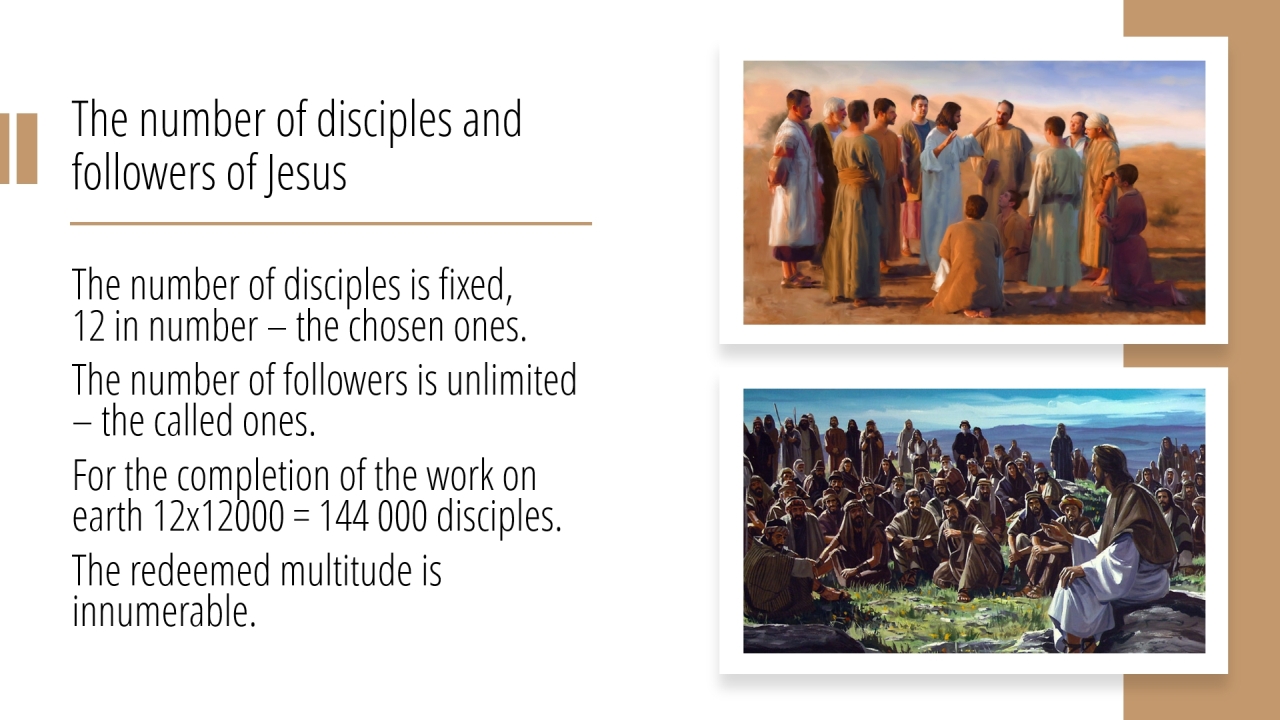 The number of disciples and followers of Jesus

The number of disciples is fixed, 12 in number – the chosen ones.

The number of followers is unlimited – the called ones.

For the completion of the work on earth 12x12000 = 144 000 disciples.

The redeemed multitude is innumerable.